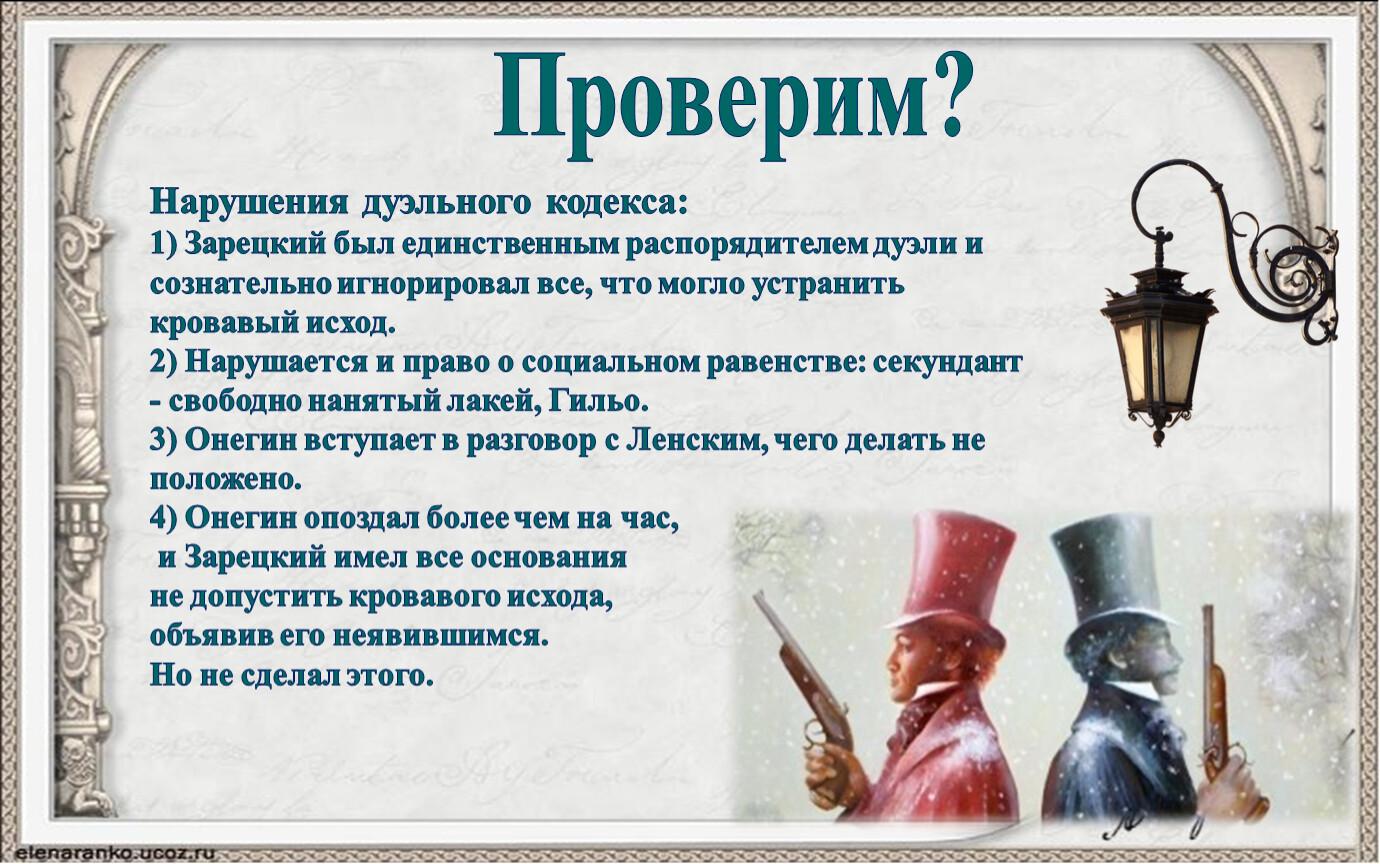 Проверим?

Нарушения дуэльного кодекса:
1) Зарецкий был единственным распорядителем дуэли и сознательно игнорировал все, что могло устранить кровавый исход.
2) Нарушается и право о социальном равенстве: секундант - свободно нанятый лакей, Гильо.
3) Онегин вступает в разговор с Ленским, чего делать не положено.
4) Онегин опоздал более чем на час, и Зарецкий имел все основания не допустить кровавого исхода, объявив его неявившимся. Но не сделал этого.

elenaranko.ucoz.ru